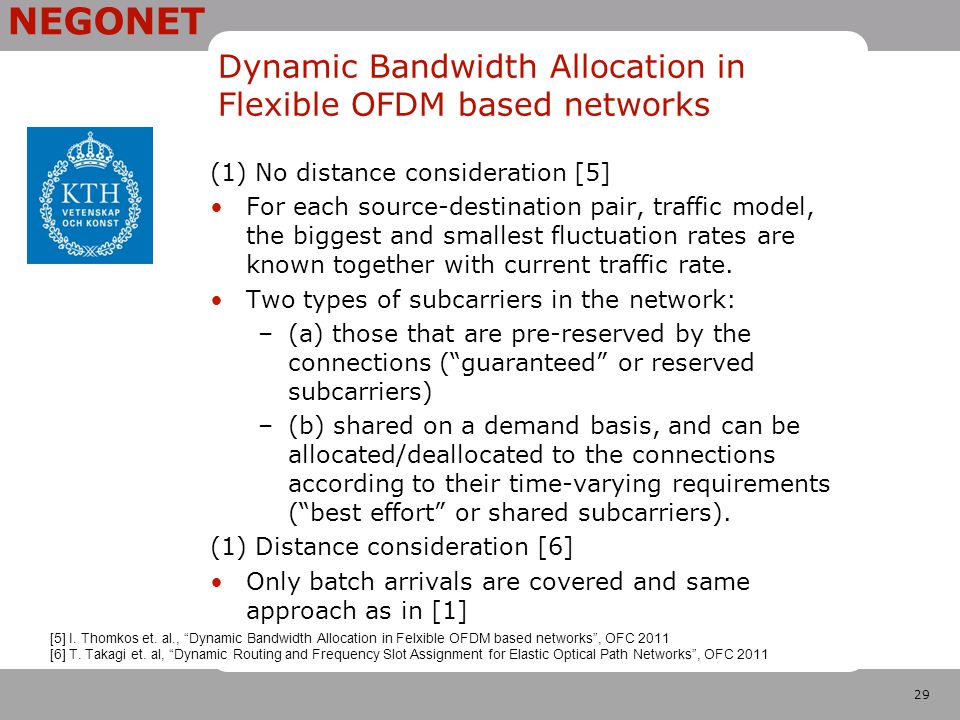 NEGONET

Dynamic Bandwidth Allocation in Flexible OFDM based networks

KTH
VETENSKAP
OCH KONST

(1) No distance consideration [5]

• For each source-destination pair, traffic model, the biggest and smallest fluctuation rates are known together with current traffic rate.

• Two types of subcarriers in the network:

– (a) those that are pre-reserved by the connections (“guaranteed” or reserved subcarriers)

– (b) shared on a demand basis, and can be allocated/deallocated to the connections according to their time-varying requirements (“best effort” or shared subcarriers).

(1) Distance consideration [6]

• Only batch arrivals are covered and same approach as in [1]

[5] I. Thomkos et. al., “Dynamic Bandwidth Allocation in Felxible OFDM based networks”, OFC 2011
[6] T. Takagi et. al, “Dynamic Routing and Frequency Slot Assignment for Elastic Optical Path Networks”, OFC 2011

29